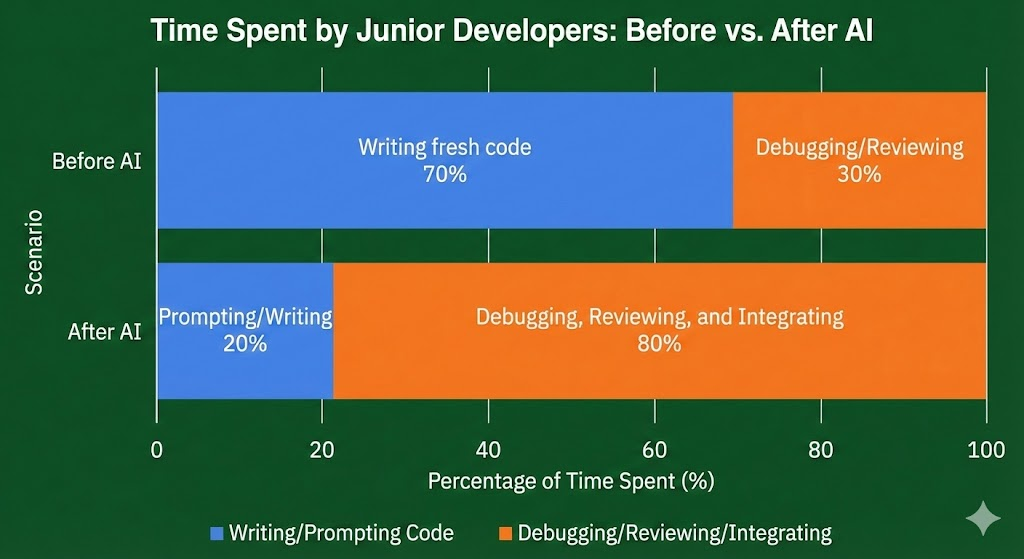 Time Spent by Junior Developers: Before vs. After AI

Scenario

Before AI

Writing fresh code
70%

Debugging/Reviewing
30%

After AI

Prompting/Writing
20%

Debugging, Reviewing, and Integrating
80%

0 20 40 60 80 100

Percentage of Time Spent (%)

Writing/Prompting Code
Debugging/Reviewing/Integrating